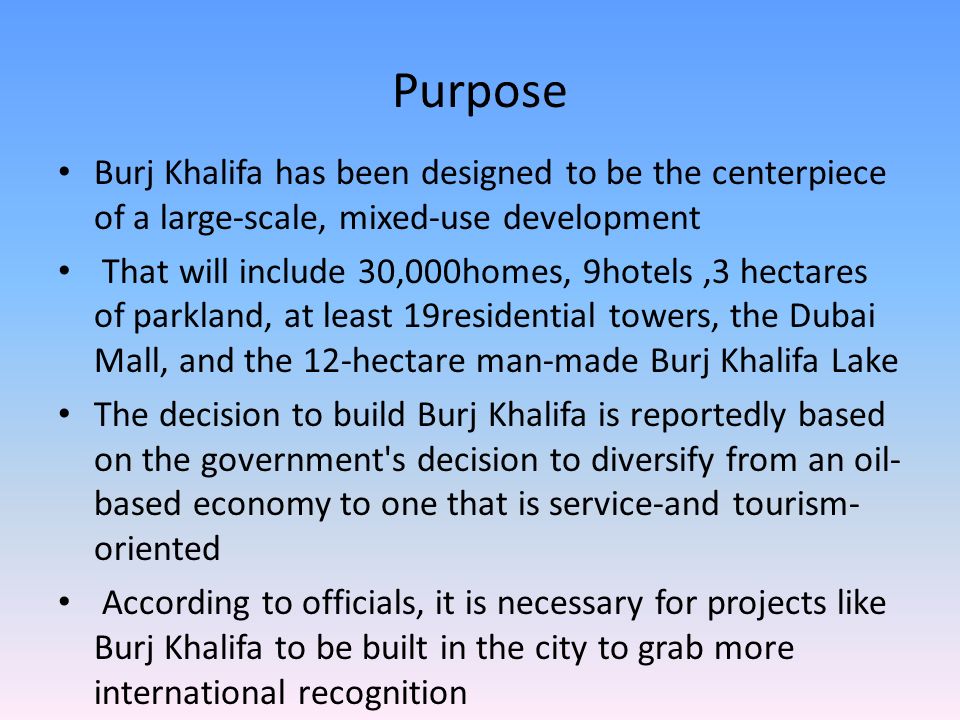 Purpose

• Burj Khalifa has been designed to be the centerpiece of a large-scale, mixed-use development

• That will include 30,000homes, 9hotels ,3 hectares of parkland, at least 19residential towers, the Dubai Mall, and the 12-hectare man-made Burj Khalifa Lake

• The decision to build Burj Khalifa is reportedly based on the government's decision to diversify from an oil-based economy to one that is service-and tourism-oriented

• According to officials, it is necessary for projects like Burj Khalifa to be built in the city to grab more international recognition